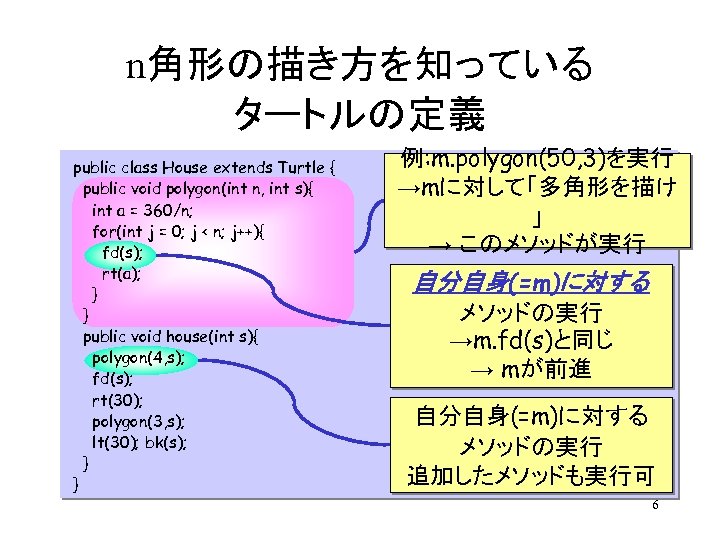 n角形の描き方を知っている
タートルの定義

public class House extends Turtle {
public void polygon(int n, int s){
int a = 360/n;
for(int j = 0; j < n; j++){
fd(s);
rt(a);
}
}
public void house(int s){
polygon(4,s);
fd(s);
rt(30);
polygon(3,s);
lt(30); bk(s);
}
}

例:m.polygon(50,3)を実行
→mに対して「多角形を描け」
→ このメソッドが実行

自分自身(=m)に対する
メソッドの実行
→m.fd(s)と同じ
→ mが前進

自分自身(=m)に対する
メソッドの実行
追加したメソッドも実行可

6